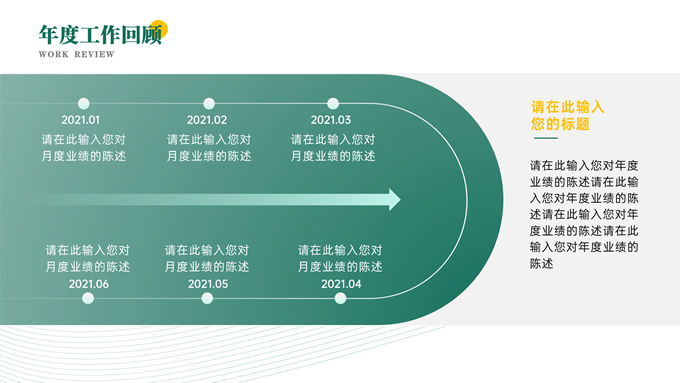 年度工作回顾
WORK REVIEW

2021.01
请在此输入您对月度业绩的陈述

2021.02
请在此输入您对月度业绩的陈述

2021.03
请在此输入您对月度业绩的陈述

请在此输入您对月度业绩的陈述
2021.06

请在此输入您对月度业绩的陈述
2021.05

请在此输入您对月度业绩的陈述
2021.04

请在此输入您的标题

请在此输入您对年度业绩的陈述请在此输入您对年度业绩的陈述请在此输入您对年度业绩的陈述请在此输入您对年度业绩的陈述